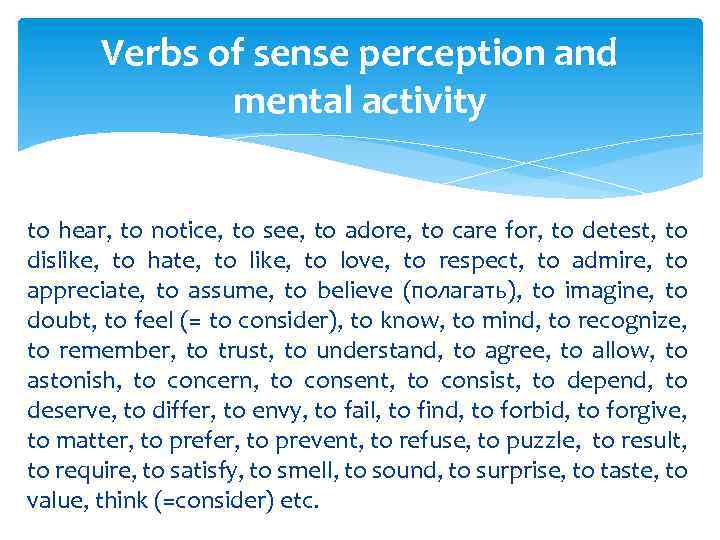 Verbs of sense perception and mental activity

to hear, to notice, to see, to adore, to care for, to detest, to dislike, to hate, to like, to love, to respect, to admire, to appreciate, to assume, to believe (полагать), to imagine, to doubt, to feel (= to consider), to know, to mind, to recognize, to remember, to trust, to understand, to agree, to allow, to astonish, to concern, to consent, to consist, to depend, to deserve, to differ, to envy, to fail, to find, to forbid, to forgive, to matter, to prefer, to prevent, to refuse, to puzzle, to result, to require, to satisfy, to smell, to sound, to surprise, to taste, to value, think (=consider) etc.